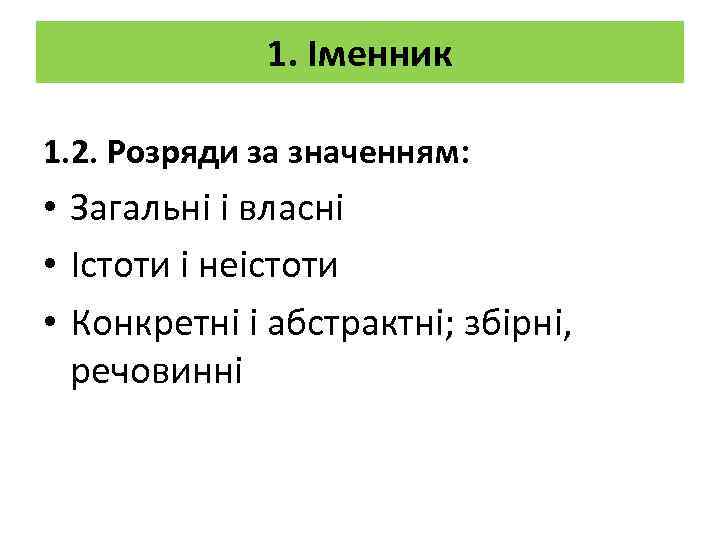 1. Іменник

1.2. Розряди за значенням:

• Загальні і власні
• Істоти і неістоти
• Конкретні і абстрактні; збірні, речовинні